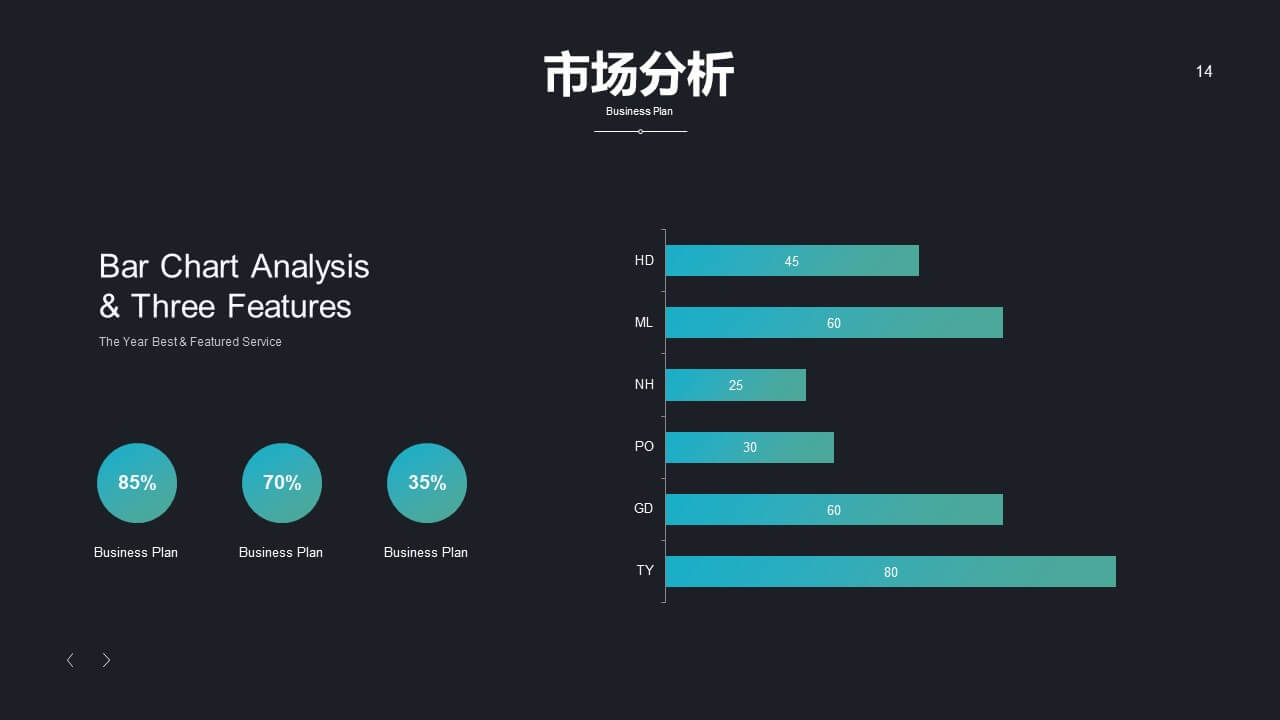 市场分析
Business Plan

14

Bar Chart Analysis & Three Features
The Year Best & Featured Service

85%
Business Plan

70%
Business Plan

35%
Business Plan

HD 45
ML 60
NH 25
PO 30
GD 60
TY 80